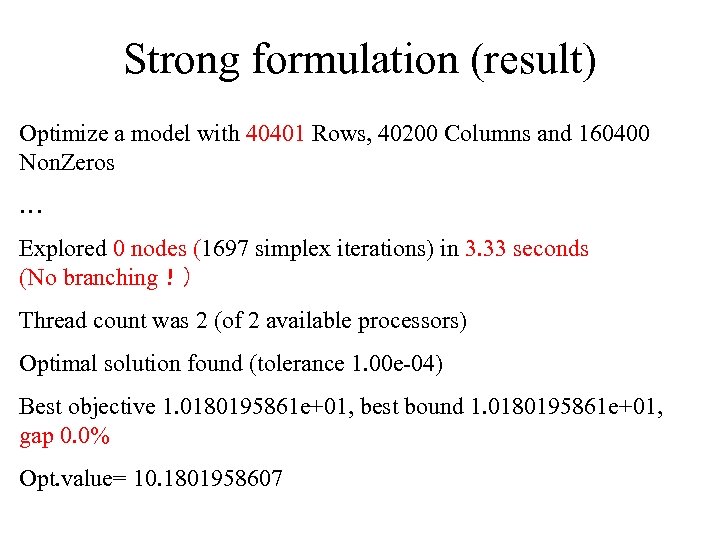 Strong formulation (result)

Optimize a model with 40401 Rows, 40200 Columns and 160400 NonZeros

…

Explored 0 nodes (1697 simplex iterations) in 3.33 seconds (No branching！)

Thread count was 2 (of 2 available processors)

Optimal solution found (tolerance 1.00e-04)

Best objective 1.0180195861e+01, best bound 1.0180195861e+01, gap 0.0%

Opt.value= 10.1801958607